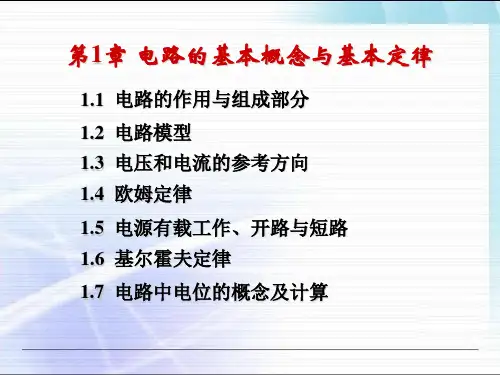 第1章 电路的基本概念与基本定律

1.1 电路的作用与组成部分

1.2 电路模型

1.3 电压和电流的参考方向

1.4 欧姆定律

1.5 电源有载工作、开路与短路

1.6 基尔霍夫定律

1.7 电路中电位的概念及计算